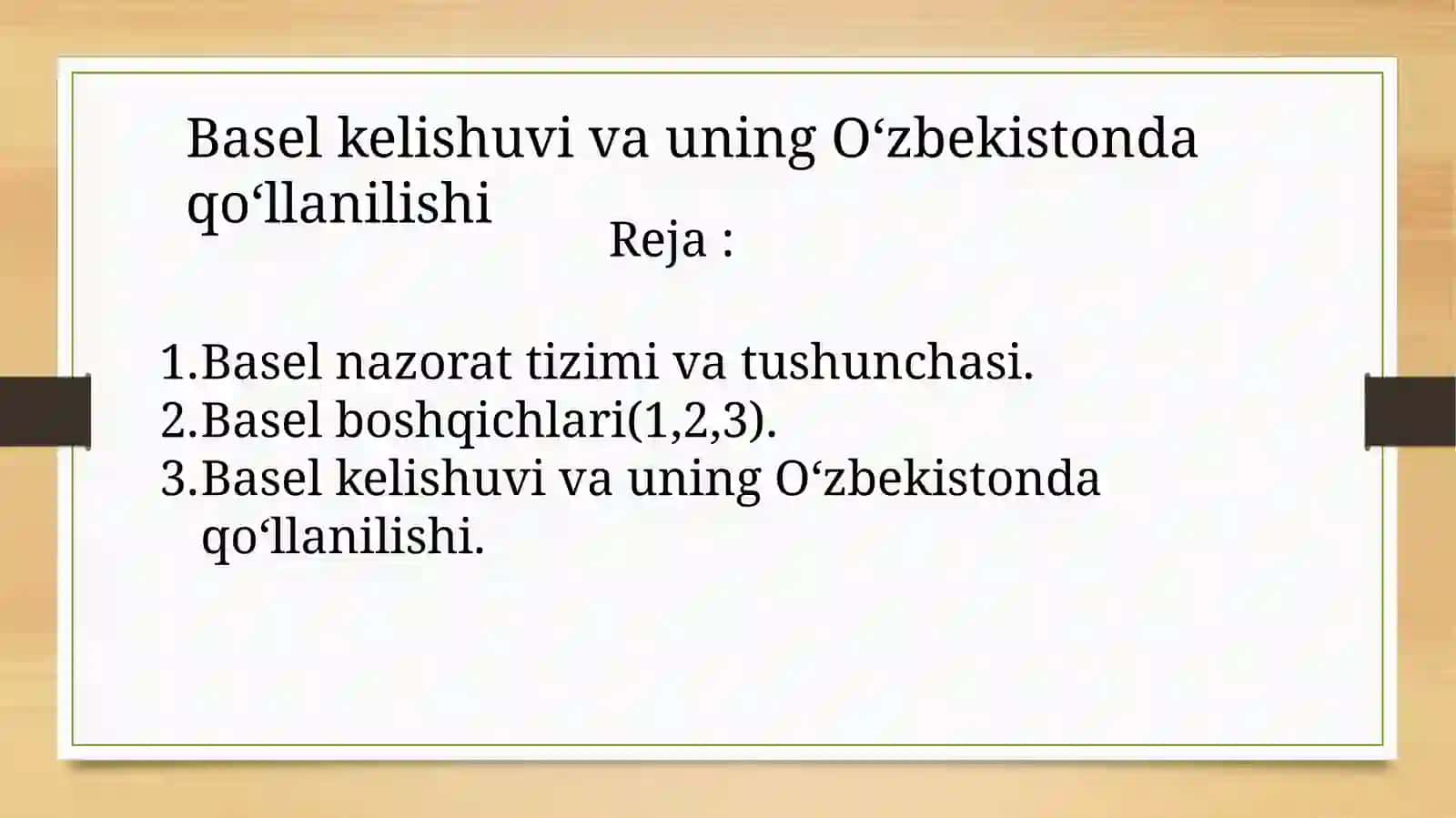 Basel kelishuvi va uning O‘zbekistonda qo‘llanilishi

Reja :

1.Basel nazorat tizimi va tushunchasi.
2.Basel boshqichlari(1,2,3).
3.Basel kelishuvi va uning O‘zbekistonda qo‘llanilishi.